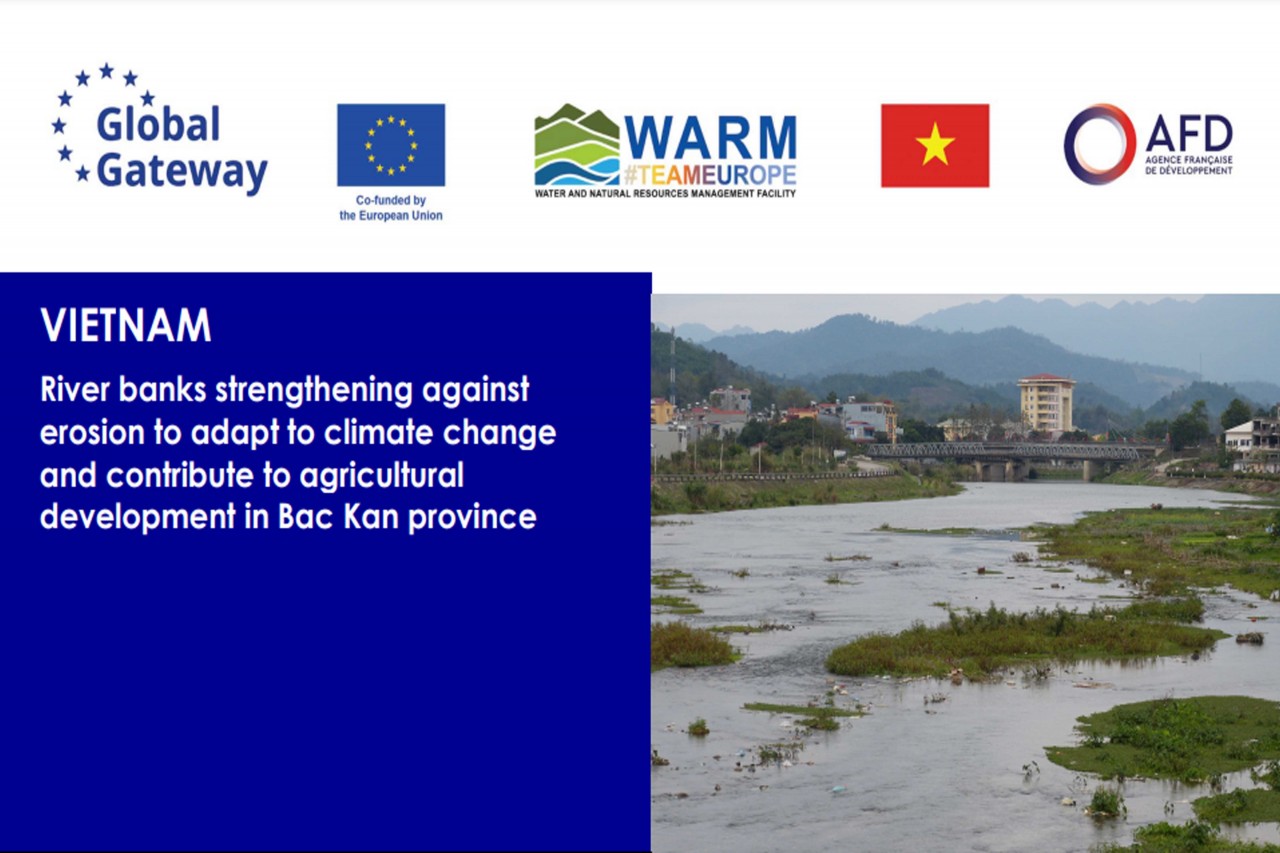 Global Gateway

Co-funded by the European Union

WARM
#TEAMEUROPE
WATER AND NATURAL RESOURCES MANAGEMENT FACILITY

AFD
AGENCE FRANÇAISE DE DÉVELOPPEMENT

VIETNAM

River banks strengthening against erosion to adapt to climate change and contribute to agricultural development in Bac Kan province